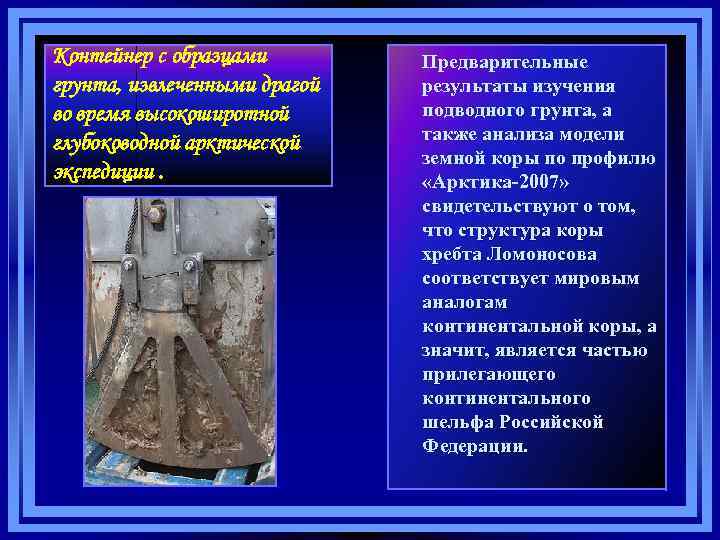 Контейнер с образцами грунта, извлеченными драгой во время высокоширотной глубоководной арктической экспедиции .

Предварительные результаты изучения подводного грунта, а также анализа модели земной коры по профилю «Арктика-2007» свидетельствуют о том, что структура коры хребта Ломоносова соответствует мировым аналогам континентальной коры, а значит, является частью прилегающего континентального шельфа Российской Федерации.